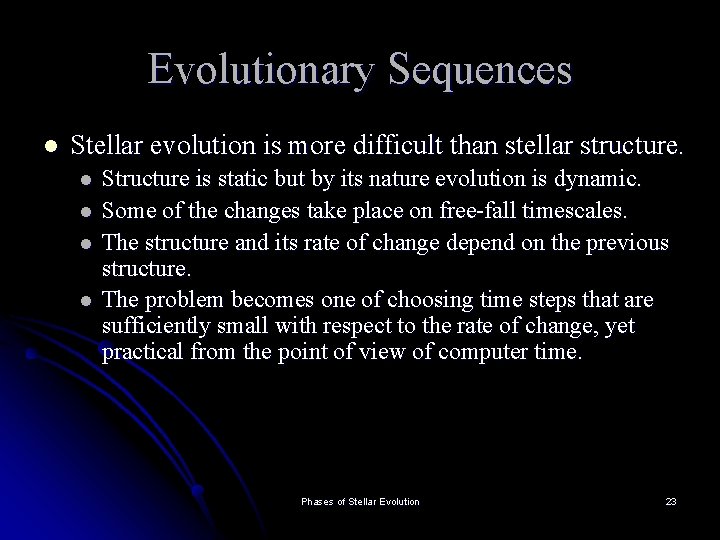 Evolutionary Sequences

- Stellar evolution is more difficult than stellar structure.
  - Structure is static but by its nature evolution is dynamic.
  - Some of the changes take place on free-fall timescales.
  - The structure and its rate of change depend on the previous structure.
  - The problem becomes one of choosing time steps that are sufficiently small with respect to the rate of change, yet practical from the point of view of computer time.

Phases of Stellar Evolution

23